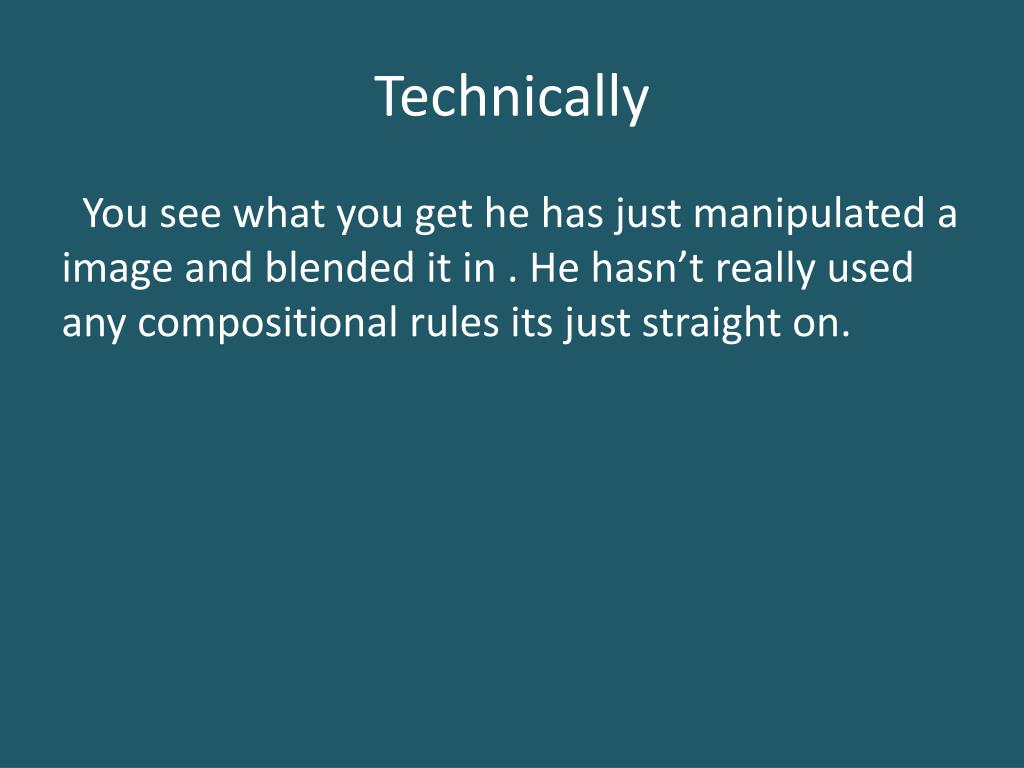 Technically

You see what you get he has just manipulated a image and blended it in . He hasn’t really used any compositional rules its just straight on.